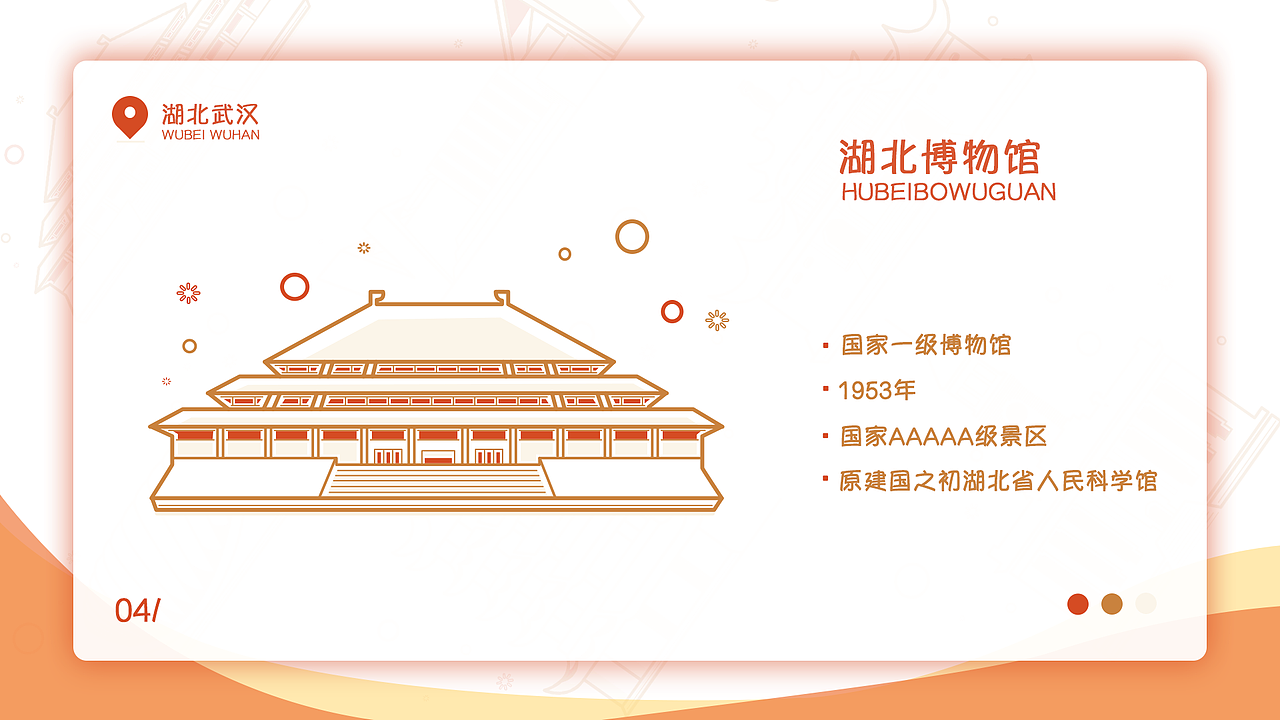 湖北武汉
WUBEI WUHAN

湖北博物馆
HUBEIBOWUGUAN

▪ 国家一级博物馆
▪ 1953年
▪ 国家AAAAA级景区
▪ 原建国之初湖北省人民科学馆

04/